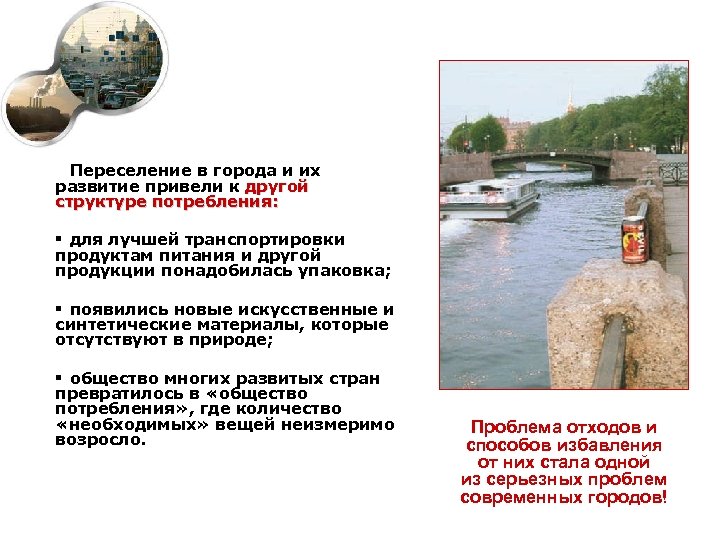 Переселение в города и их развитие привели к другой структуре потребления:

▪ для лучшей транспортировки продуктам питания и другой продукции понадобилась упаковка;

▪ появились новые искусственные и синтетические материалы, которые отсутствуют в природе;

▪ общество многих развитых стран превратилось в «общество потребления», где количество «необходимых» вещей неизмеримо возросло.

Проблема отходов и способов избавления от них стала одной из серьезных проблем современных городов!